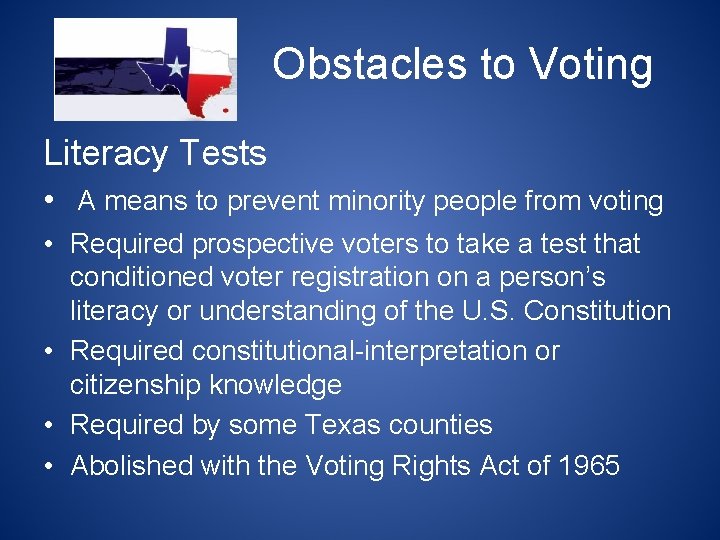 Obstacles to Voting

Literacy Tests

• A means to prevent minority people from voting
• Required prospective voters to take a test that conditioned voter registration on a person's literacy or understanding of the U.S. Constitution
• Required constitutional-interpretation or citizenship knowledge
• Required by some Texas counties
• Abolished with the Voting Rights Act of 1965